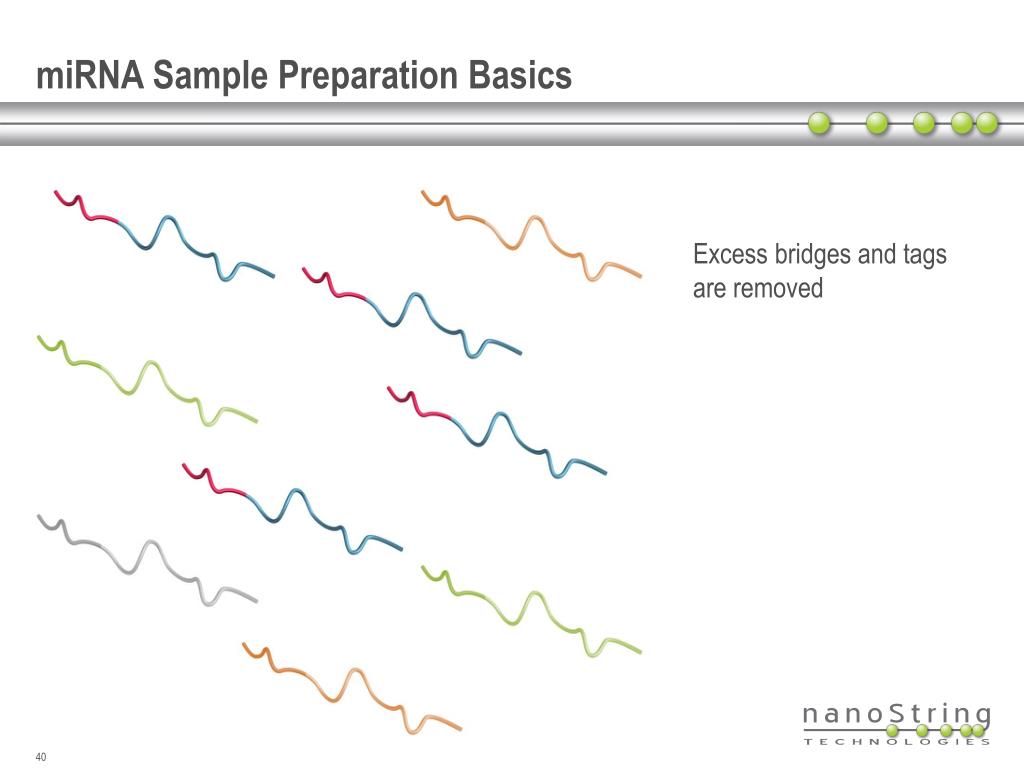 miRNA Sample Preparation Basics

Excess bridges and tags are removed

nanoString
TECHNOLOGIES

40